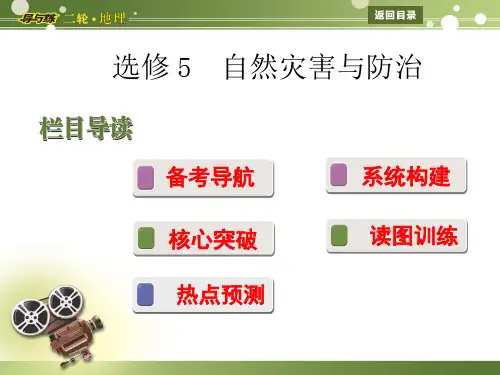 导与练 二轮·地理

返回目录

选修 5　自然灾害与防治

栏目导读

备考导航

系统构建

核心突破

读图训练

热点预测